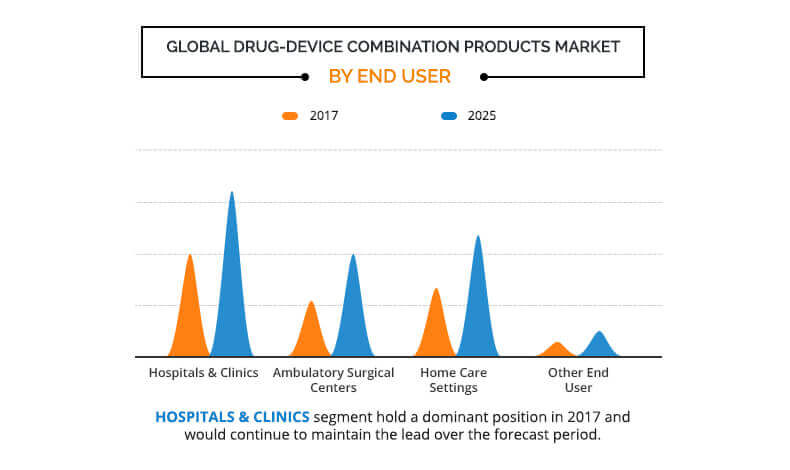 GLOBAL DRUG-DEVICE COMBINATION PRODUCTS MARKET
BY END USER

2017
2025

Hospitals & Clinics
Ambulatory Surgical Centers
Home Care Settings
Other End User

HOSPITALS & CLINICS segment hold a dominant position in 2017 and would continue to maintain the lead over the forecast period.